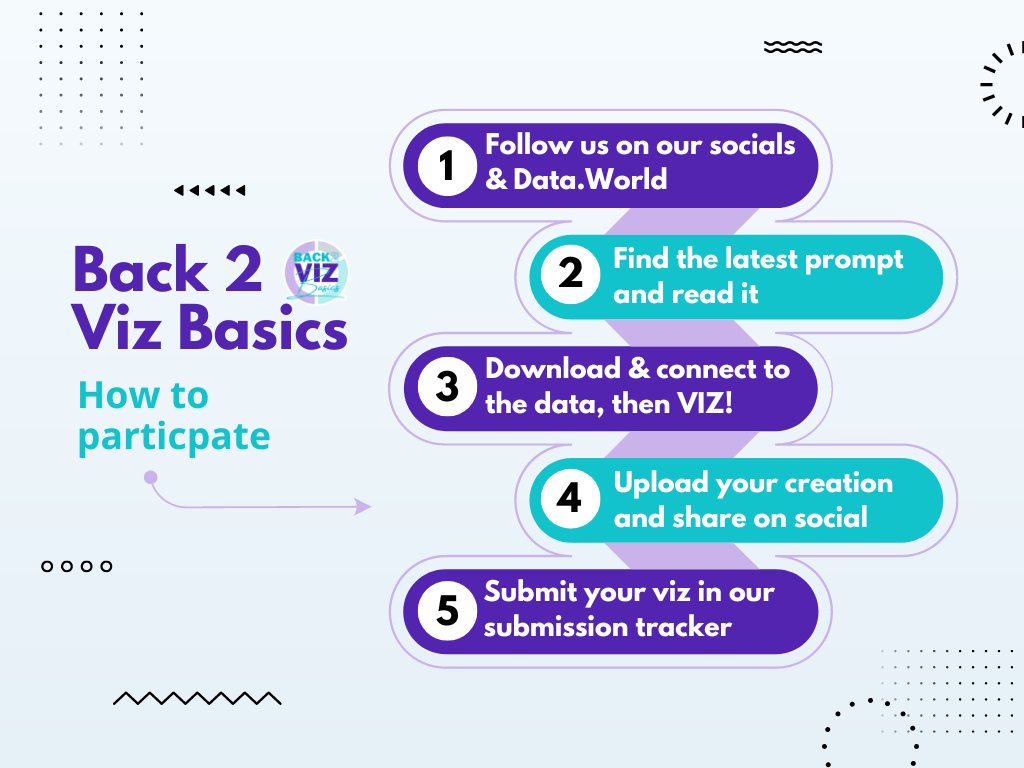 Back 2 Viz Basics

BACK 2 VIZ Basics

How to particpate

1 Follow us on our socials & Data.World

2 Find the latest prompt and read it

3 Download & connect to the data, then VIZ!

4 Upload your creation and share on social

5 Submit your viz in our submission tracker